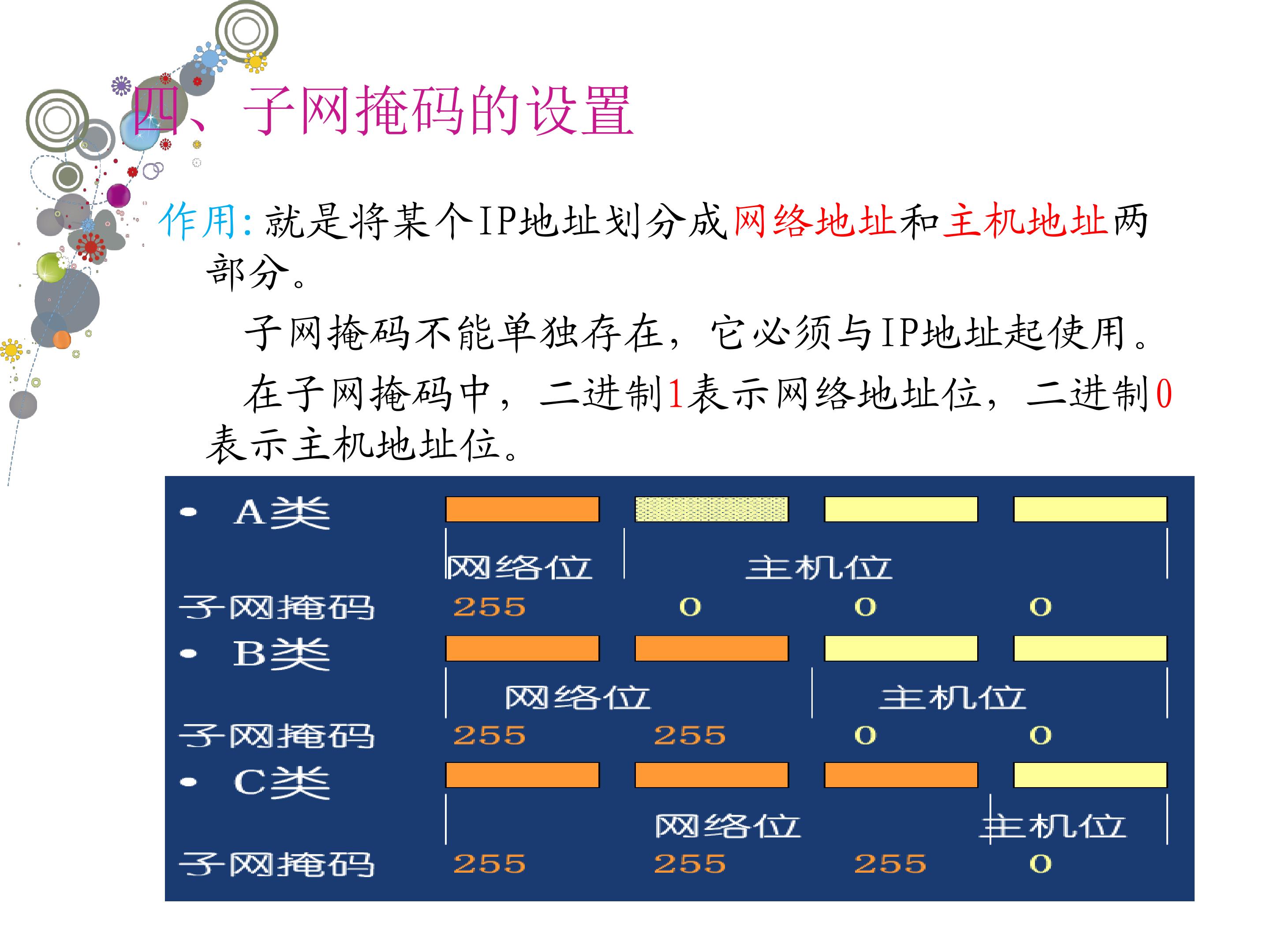 四、子网掩码的设置

作用:就是将某个IP地址划分成网络地址和主机地址两部分。

子网掩码不能单独存在，它必须与IP地址起使用。

在子网掩码中，二进制1表示网络地址位，二进制0表示主机地址位。

• A类

网络位 主机位

子网掩码 255 0 0 0

• B类

网络位 主机位

子网掩码 255 255 0 0

• C类

网络位 主机位

子网掩码 255 255 255 0